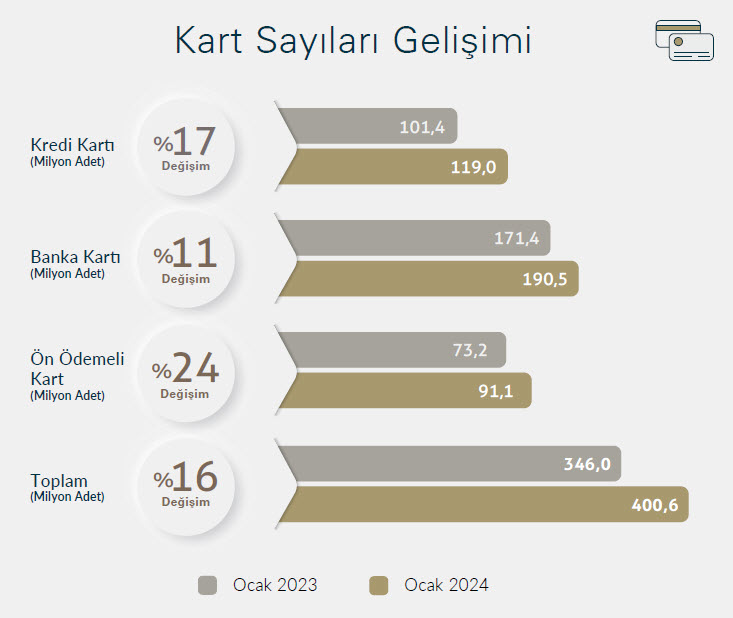 Kart Sayıları Gelişimi

Kredi Kartı
(Milyon Adet)

%17
Değişim

101,4
119,0

Banka Kartı
(Milyon Adet)

%11
Değişim

171,4
190,5

Ön Ödemeli Kart
(Milyon Adet)

%24
Değişim

73,2
91,1

Toplam
(Milyon Adet)

%16
Değişim

346,0
400,6

Ocak 2023
Ocak 2024